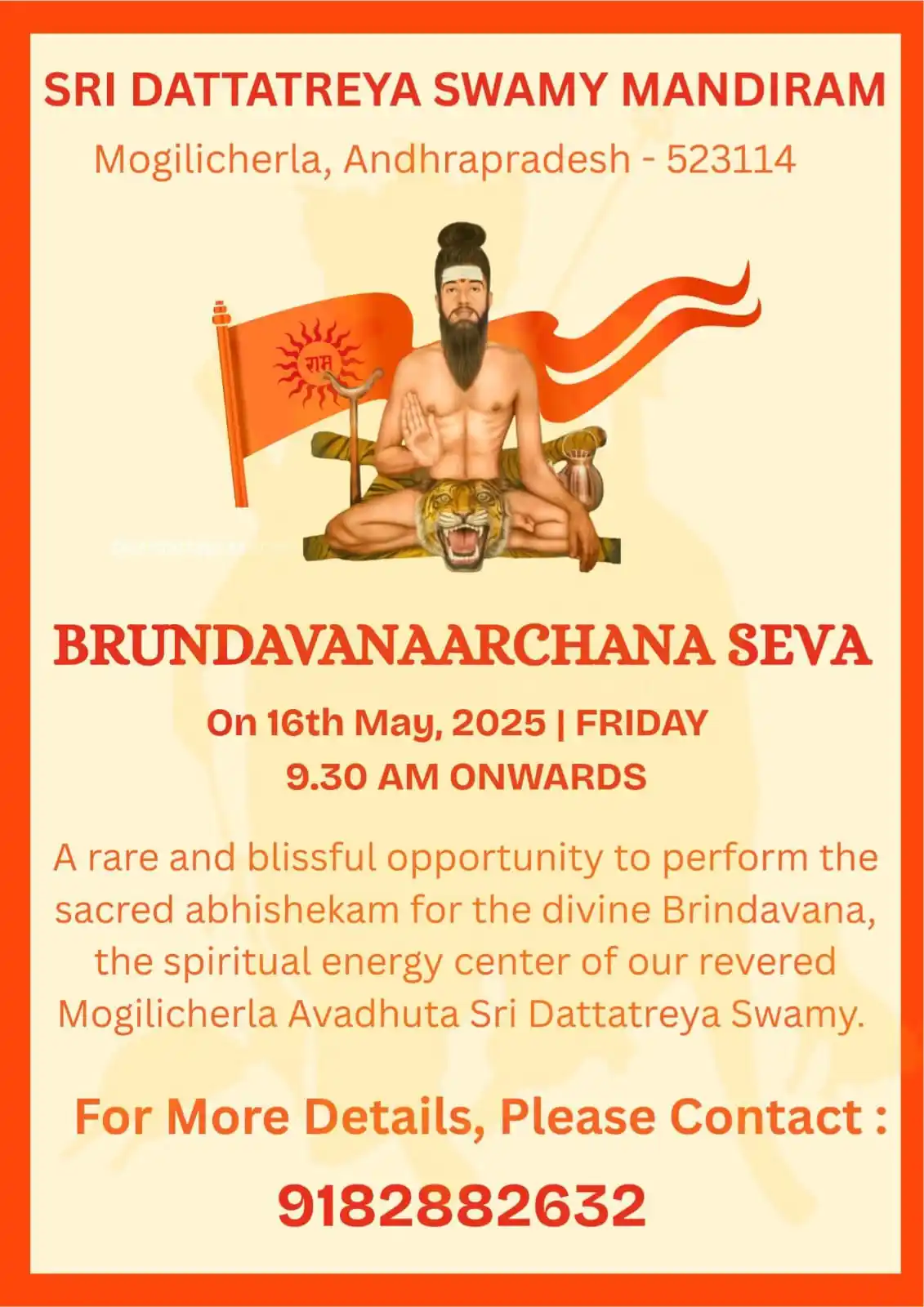 SRI DATTATREYA SWAMY MANDIRAM

Mogilicherla, Andhrapradesh - 523114

राम

BRUNDAVANAARCHANA SEVA

On 16th May, 2025 | FRIDAY
9.30 AM ONWARDS

A rare and blissful opportunity to perform the sacred abhishekam for the divine Brindavana, the spiritual energy center of our revered Mogilicherla Avadhuta Sri Dattatreya Swamy.

For More Details, Please Contact :

9182882632